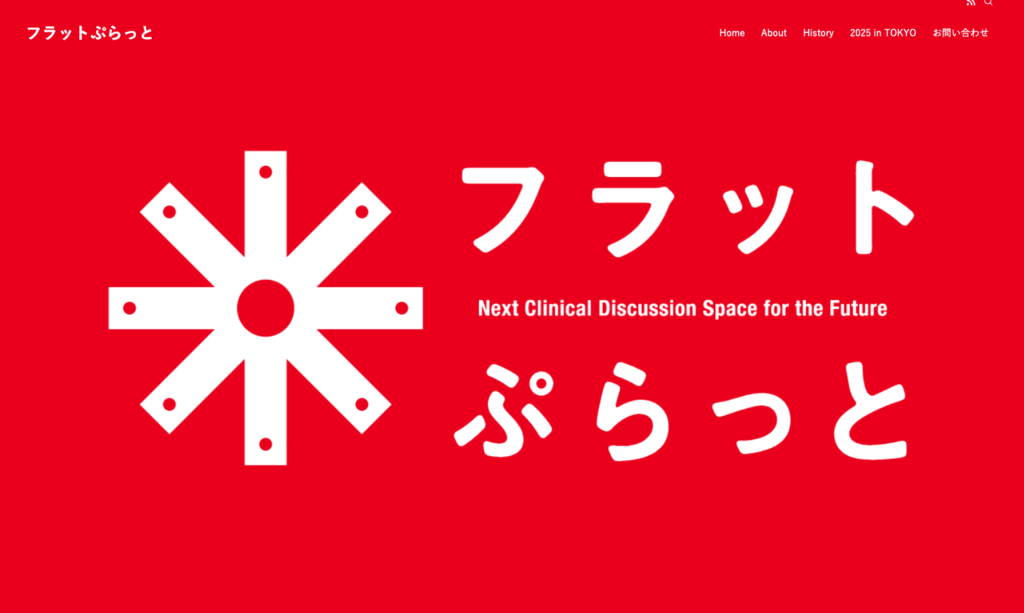 フラットぷらっと

Home About History 2025 in TOKYO お問い合わせ

フラット

Next Clinical Discussion Space for the Future

ぷらっと